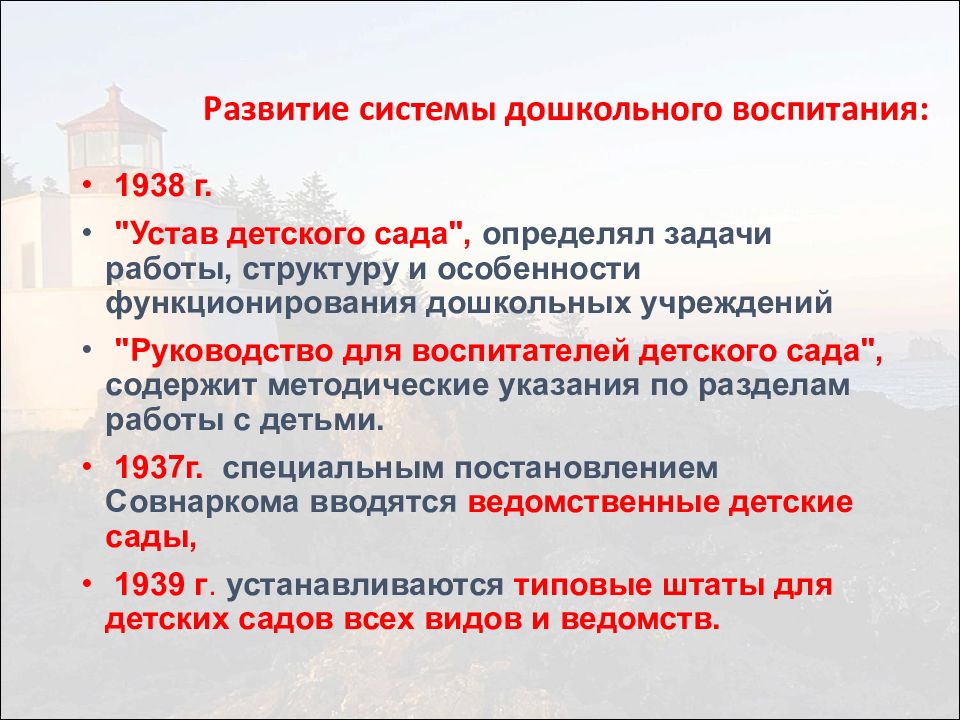 Развитие системы дошкольного воспитания:

• 1938 г.

• "Устав детского сада", определял задачи работы, структуру и особенности функционирования дошкольных учреждений

• "Руководство для воспитателей детского сада", содержит методические указания по разделам работы с детьми.

• 1937г. специальным постановлением Совнаркома вводятся ведомственные детские сады,

• 1939 г. устанавливаются типовые штаты для детских садов всех видов и ведомств.